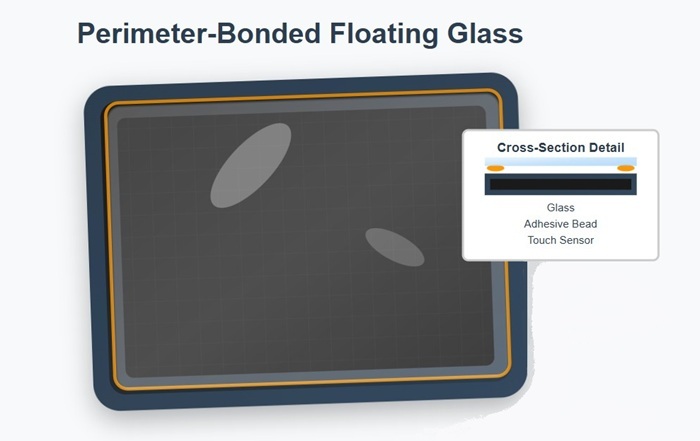 Perimeter-Bonded Floating Glass

Cross-Section Detail

Glass
Adhesive Bead
Touch Sensor